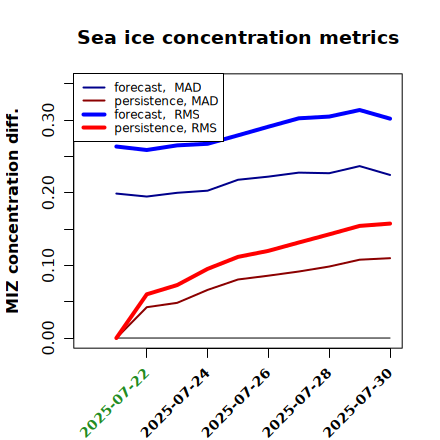 Sea ice concentration metrics

forecast, MAD
persistence, MAD
forecast, RMS
persistence, RMS

MIZ concentration diff.

0.00
0.10
0.20
0.30

2025-07-22
2025-07-24
2025-07-26
2025-07-28
2025-07-30